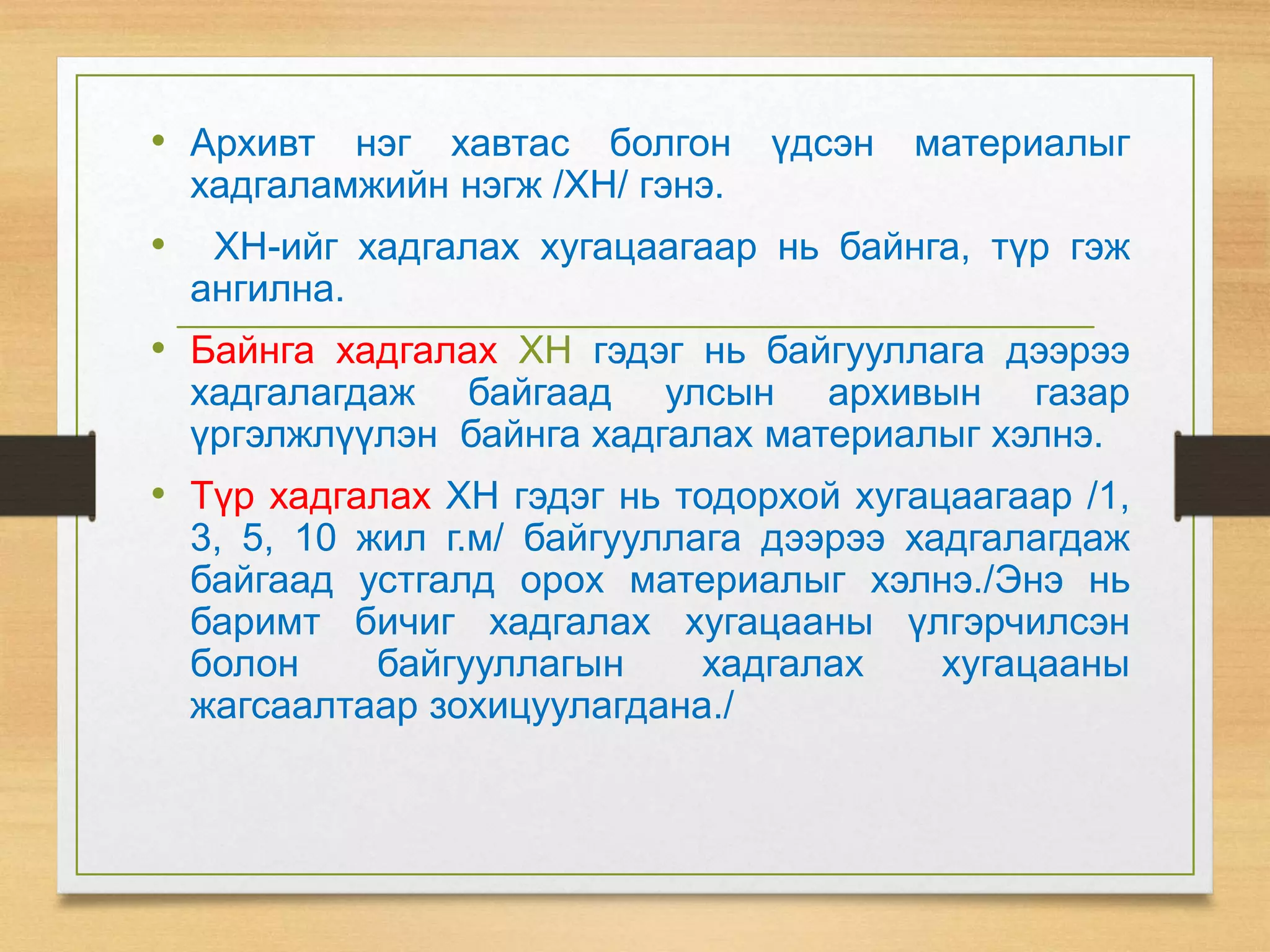 • Архивт нэг хавтас болгон үдсэн материалыг хадгаламжийн нэгж /ХН/ гэнэ.

• ХН-ийг хадгалах хугацаагаар нь байнга, түр гэж ангилна.

• Байнга хадгалах ХН гэдэг нь байгууллага дээрээ хадгалагдаж байгаад улсын архивын газар үргэлжлүүлэн байнга хадгалах материалыг хэлнэ.

• Түр хадгалах ХН гэдэг нь тодорхой хугацаагаар /1, 3, 5, 10 жил г.м/ байгууллага дээрээ хадгалагдаж байгаад устгалд орох материалыг хэлнэ./Энэ нь баримт бичиг хадгалах хугацааны үлгэрчилсэн болон байгууллагын хадгалах хугацааны жагсаалтаар зохицуулагдана./